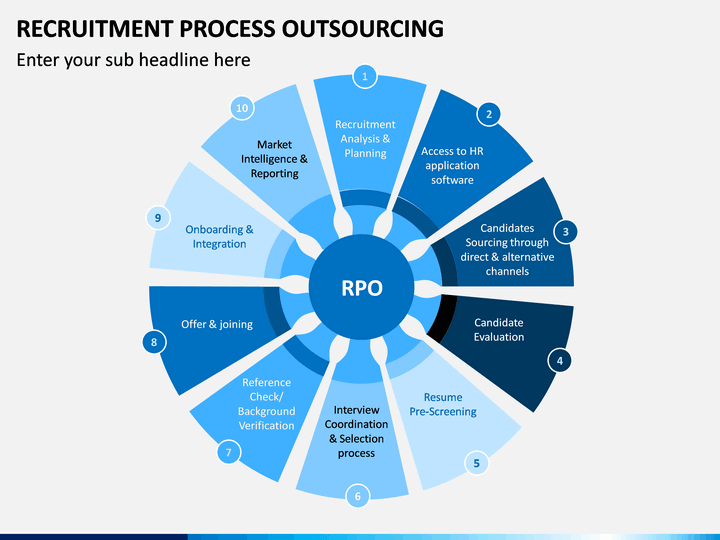 RECRUITMENT PROCESS OUTSOURCING

Enter your sub headline here

RPO

1
Recruitment Analysis & Planning

2
Access to HR application software

3
Candidates Sourcing through direct & alternative channels

4
Candidate Evaluation

5
Resume Pre-Screening

6
Interview Coordination & Selection process

7
Reference Check/ Background Verification

8
Offer & joining

9
Onboarding & Integration

10
Market Intelligence & Reporting